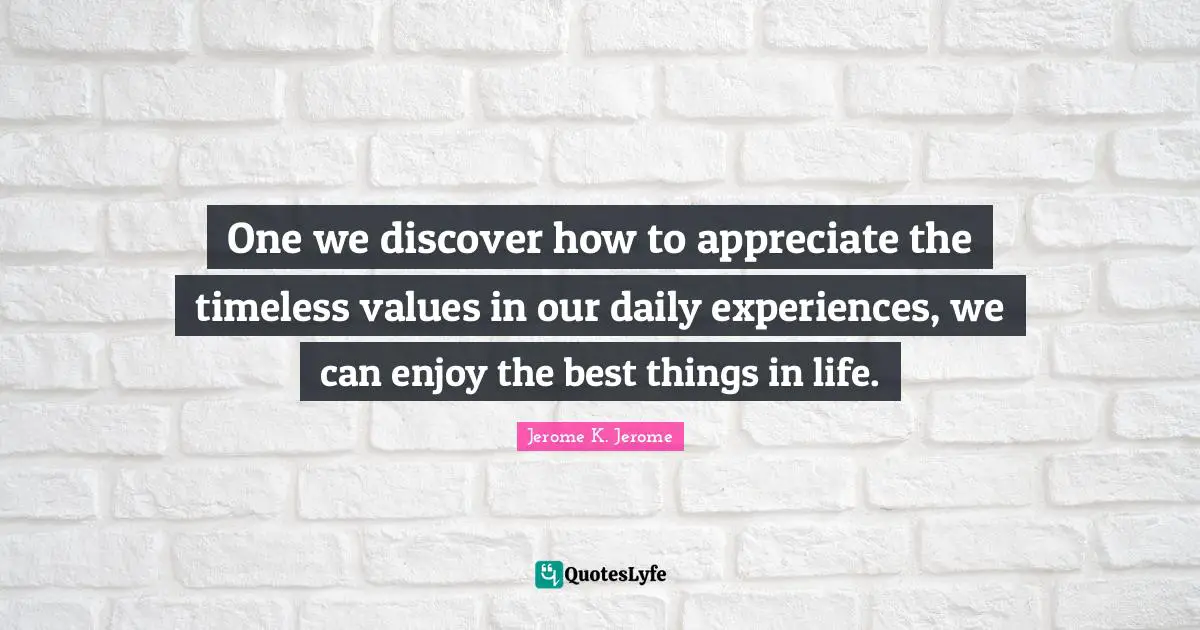 One we discover how to appreciate the timeless values in our daily experiences, we can enjoy the best things in life.

Jerome K. Jerome

QuotesLyfe